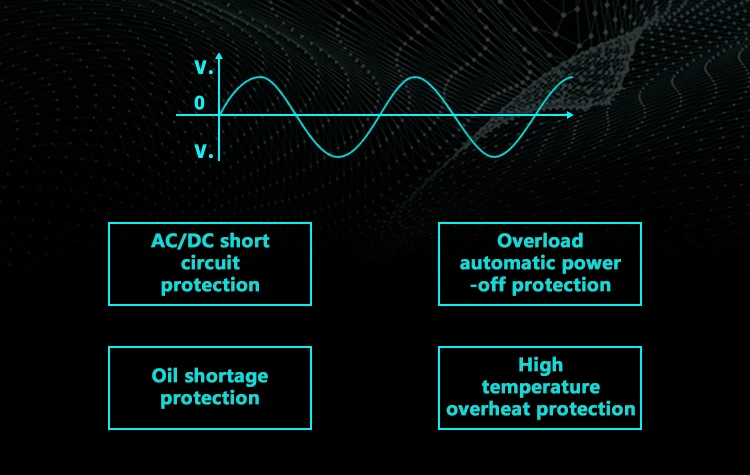 V.
0
V.

AC/DC short circuit protection

Overload automatic power -off protection

Oil shortage protection

High temperature overheat protection